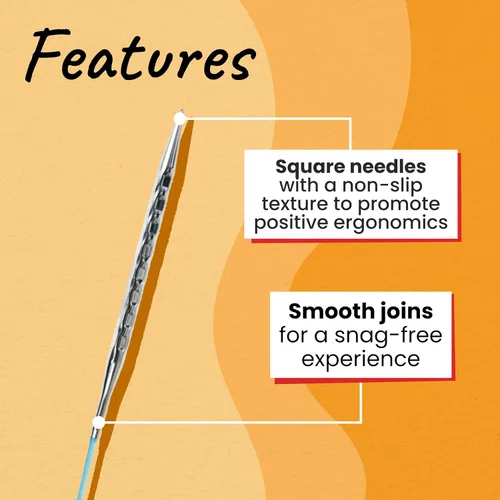 Features

Square needles with a non-slip texture to promote positive ergonomics

Smooth joins for a snag-free experience